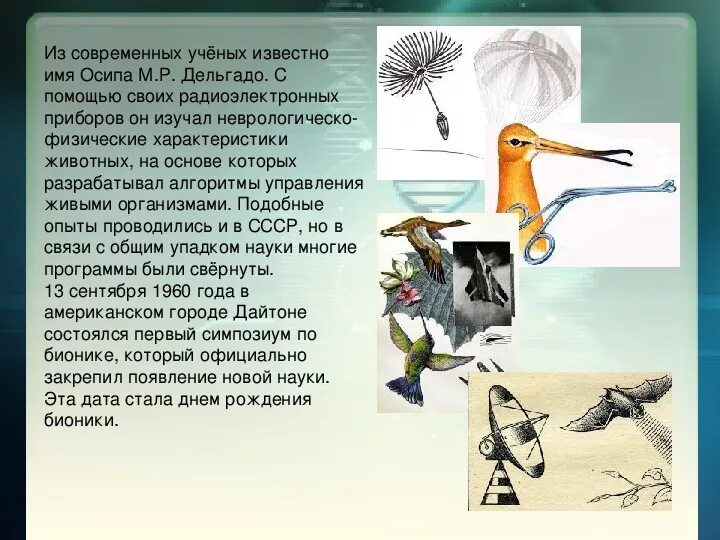 Из современных учёных известно имя Осипа М.Р. Дельгадо. С помощью своих радиоэлектронных приборов он изучал неврологическо-физические характеристики животных, на основе которых разрабатывал алгоритмы управления живыми организмами. Подобные опыты проводились и в СССР, но в связи с общим упадком науки многие программы были свёрнуты.
13 сентября 1960 года в американском городе Дайтоне состоялся первый симпозиум по бионике, который официально закрепил появление новой науки. Эта дата стала днем рождения бионики.